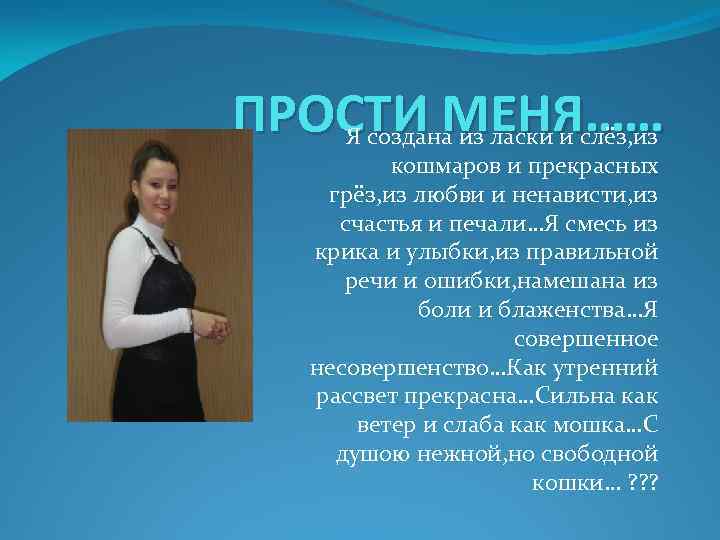 ПРОСТИ МЕНЯ……

Я создана из ласки и слёз,из кошмаров и прекрасных грёз,из любви и ненависти,из счастья и печали…Я смесь из крика и улыбки,из правильной речи и ошибки,намешана из боли и блаженства…Я совершенное несовершенство…Как утренний рассвет прекрасна…Сильна как ветер и слаба как мошка…С душою нежной,но свободной кошки… ???